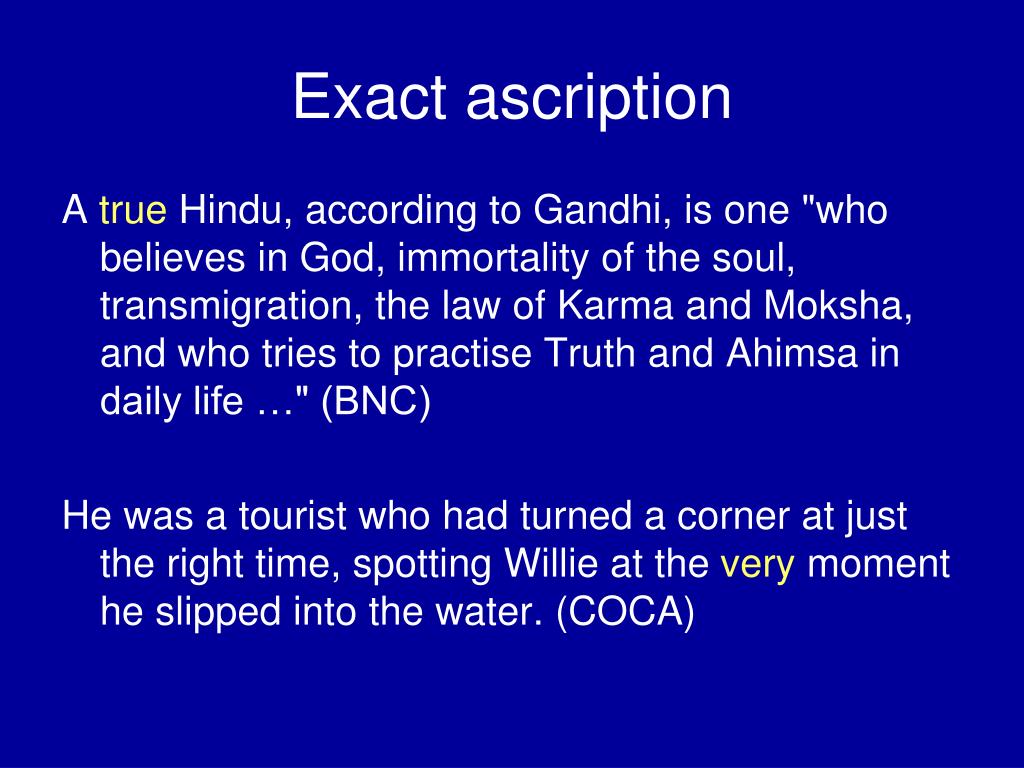 Exact ascription

A true Hindu, according to Gandhi, is one "who believes in God, immortality of the soul, transmigration, the law of Karma and Moksha, and who tries to practise Truth and Ahimsa in daily life …" (BNC)

He was a tourist who had turned a corner at just the right time, spotting Willie at the very moment he slipped into the water. (COCA)